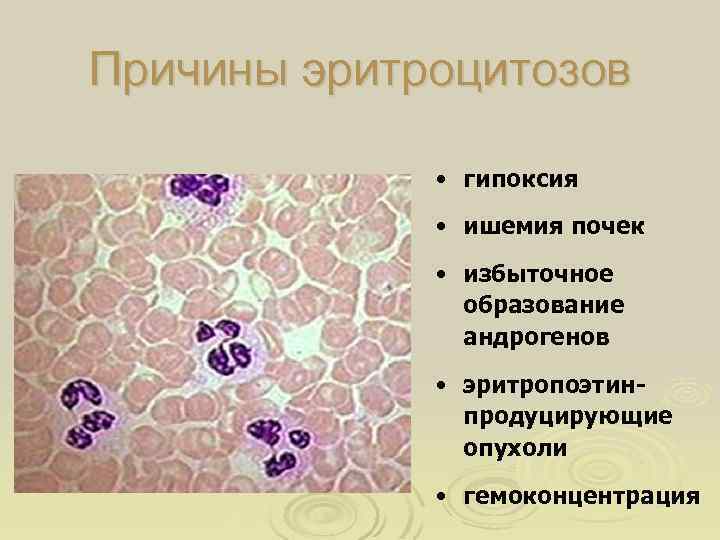 Причины эритроцитозов

• гипоксия
• ишемия почек
• избыточное образование андрогенов
• эритропоэтин-продуцирующие опухоли
• гемоконцентрация